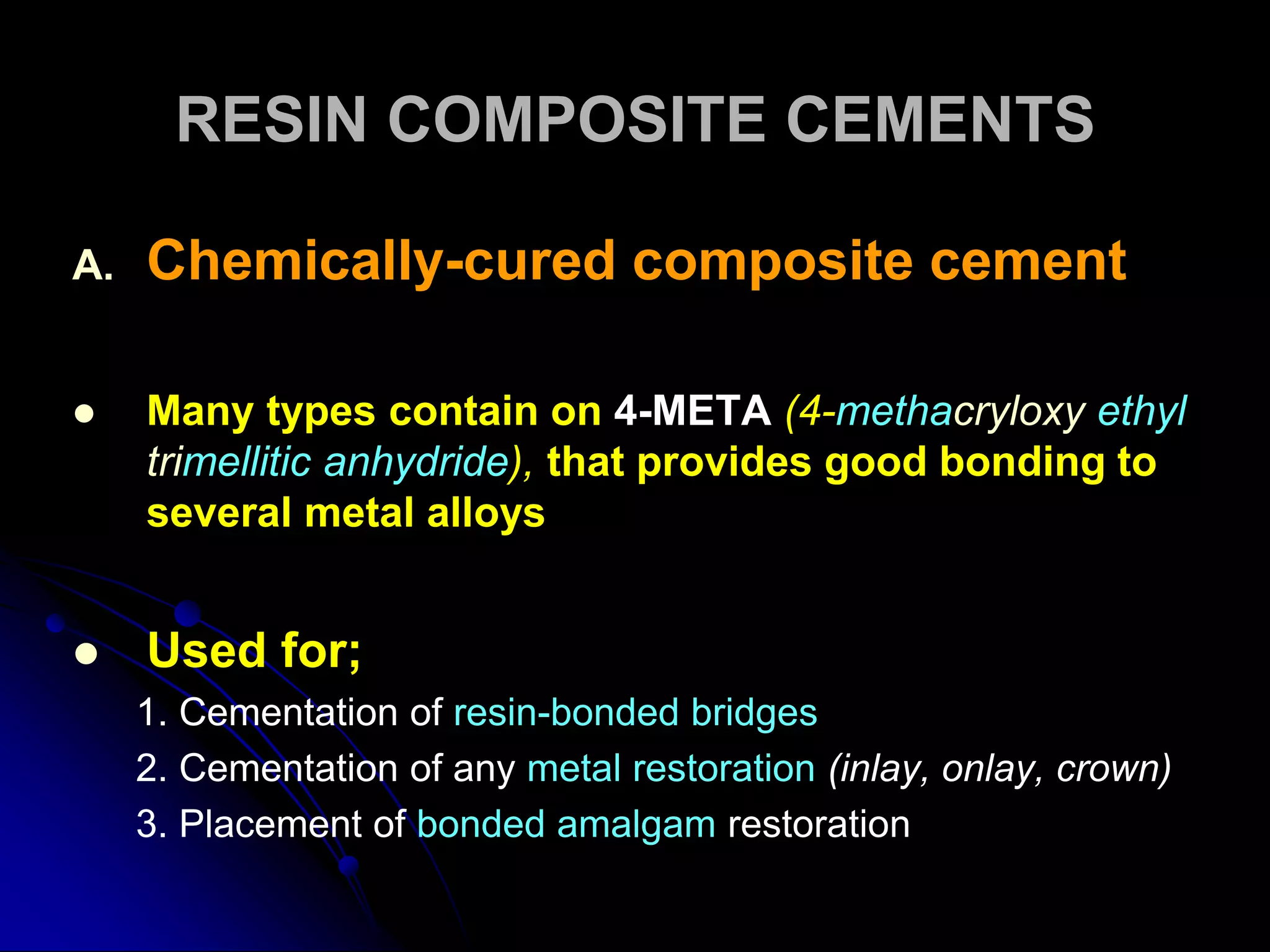 RESIN COMPOSITE CEMENTS

A. Chemically-cured composite cement

● Many types contain on 4-META (4-methacryloxy ethyl trimellitic anhydride), that provides good bonding to several metal alloys

● Used for;

1. Cementation of resin-bonded bridges
2. Cementation of any metal restoration (inlay, onlay, crown)
3. Placement of bonded amalgam restoration